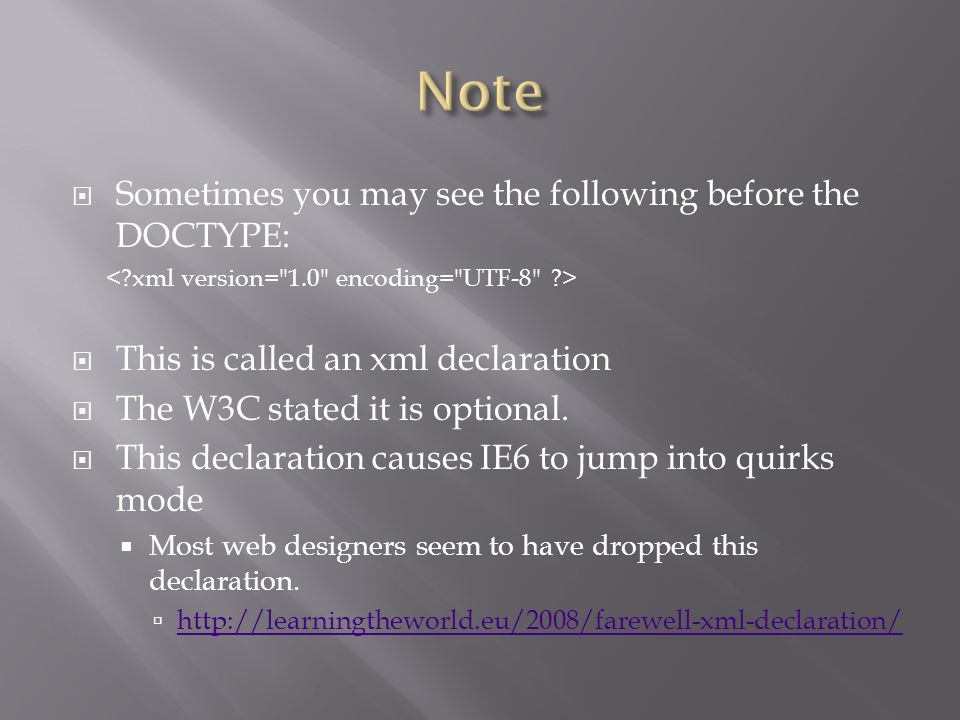 Note

Sometimes you may see the following before the DOCTYPE:

<?xml version="1.0" encoding="UTF-8" ?>

This is called an xml declaration

The W3C stated it is optional.

This declaration causes IE6 to jump into quirks mode

Most web designers seem to have dropped this declaration.

http://learningtheworld.eu/2008/farewell-xml-declaration/